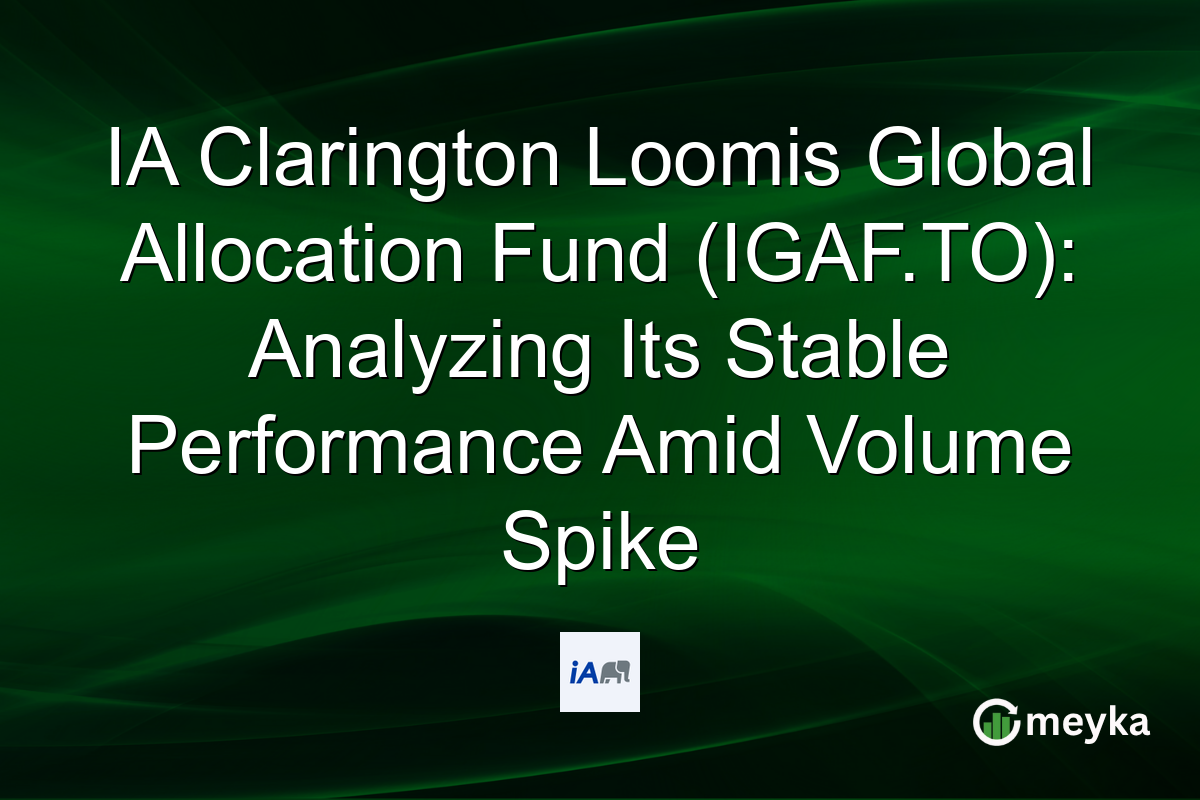 IA Clarington Loomis Global Allocation Fund (IGAF.TO): Analyzing Its Stable Performance Amid Volume Spike

iA

meyka